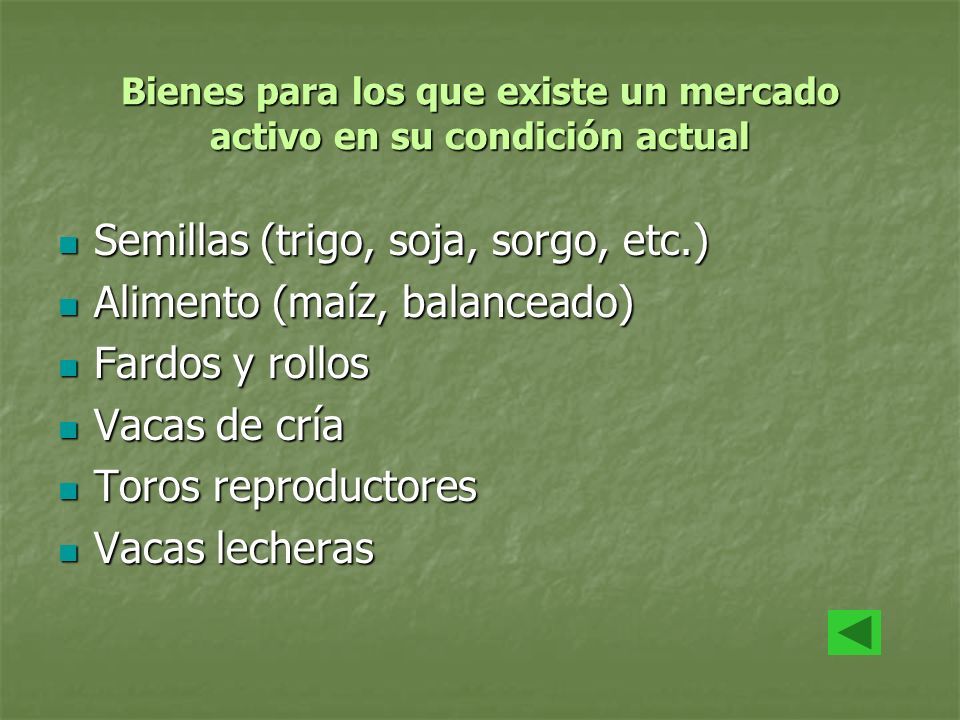 Bienes para los que existe un mercado activo en su condición actual

- Semillas (trigo, soja, sorgo, etc.)
- Alimento (maíz, balanceado)
- Fardos y rollos
- Vacas de cría
- Toros reproductores
- Vacas lecheras